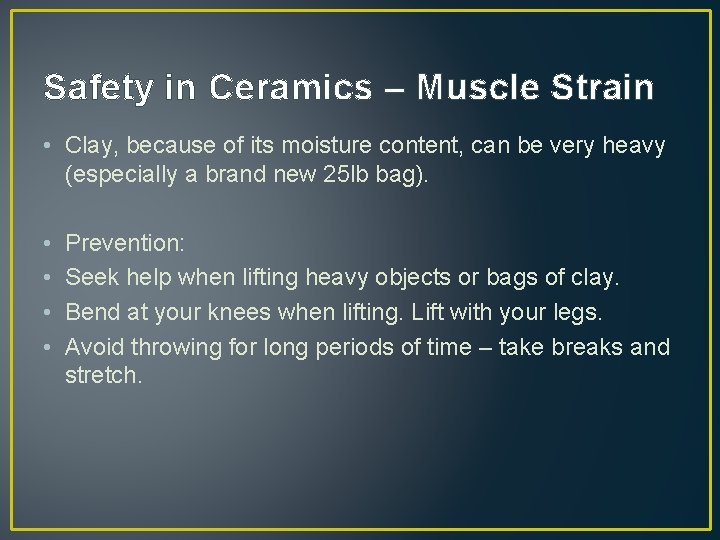 Safety in Ceramics – Muscle Strain

• Clay, because of its moisture content, can be very heavy (especially a brand new 25lb bag).

• Prevention:
• Seek help when lifting heavy objects or bags of clay.
• Bend at your knees when lifting. Lift with your legs.
• Avoid throwing for long periods of time – take breaks and stretch.